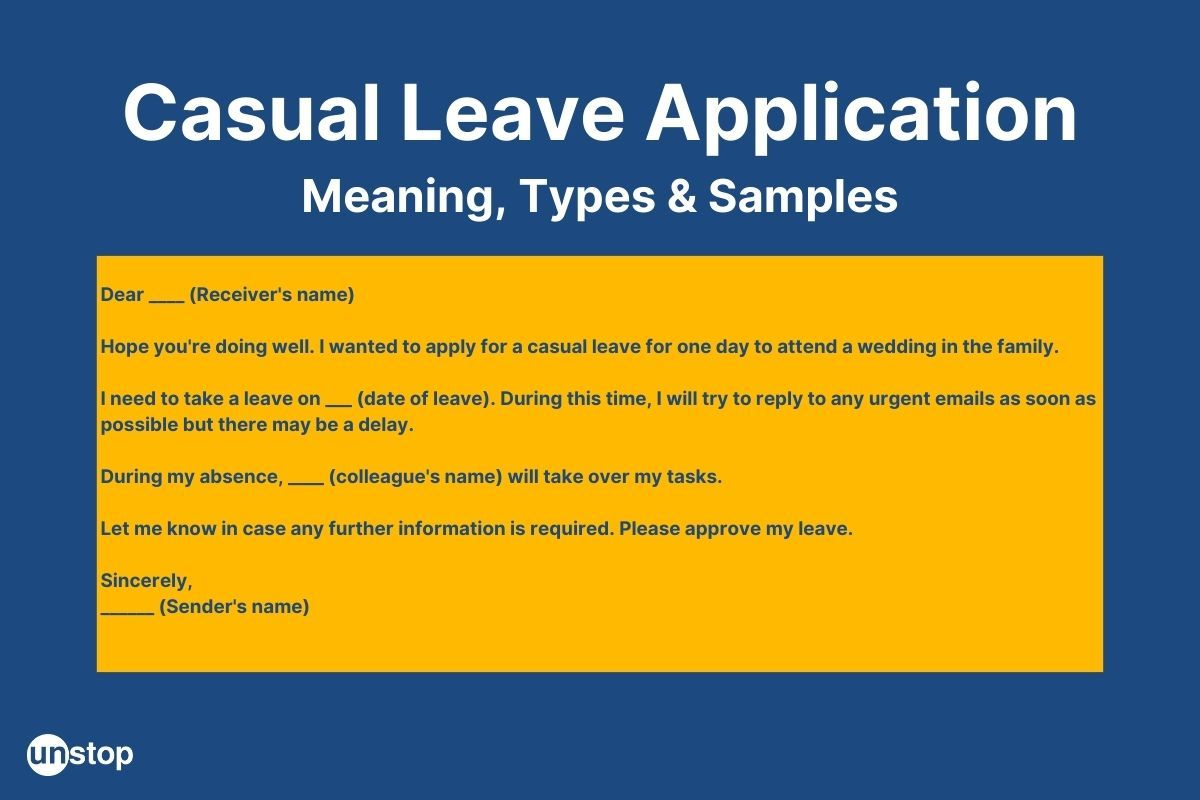 Casual Leave Application

Meaning, Types & Samples

Dear ____ (Receiver's name)

Hope you're doing well. I wanted to apply for a casual leave for one day to attend a wedding in the family.

I need to take a leave on ___ (date of leave). During this time, I will try to reply to any urgent emails as soon as possible but there may be a delay.

During my absence, ____ (colleague's name) will take over my tasks.

Let me know in case any further information is required. Please approve my leave.

Sincerely,
______ (Sender's name)

unstop